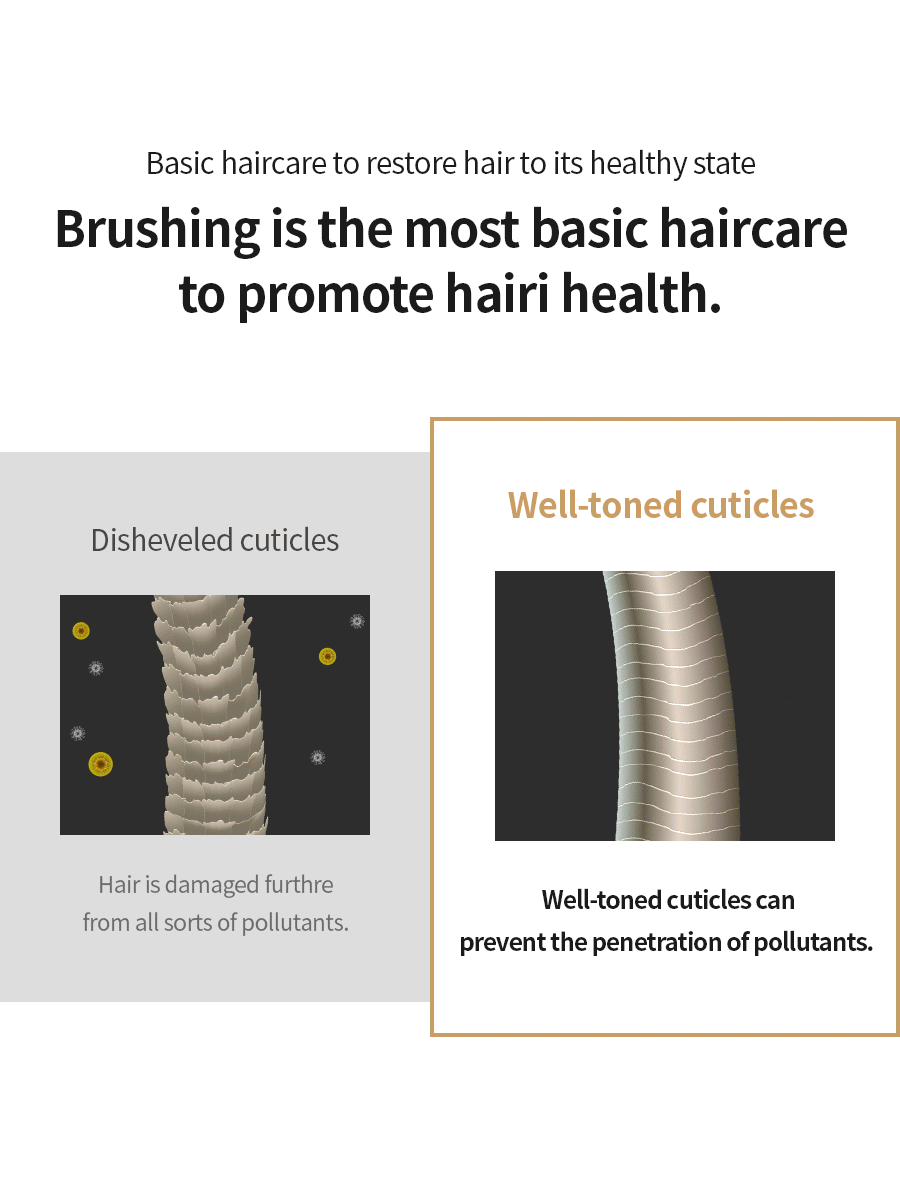 Basic haircare to restore hair to its healthy state

Brushing is the most basic haircare to promote hairi health.

Disheveled cuticles

Hair is damaged furthre from all sorts of pollutants.

Well-toned cuticles

Well-toned cuticles can prevent the penetration of pollutants.